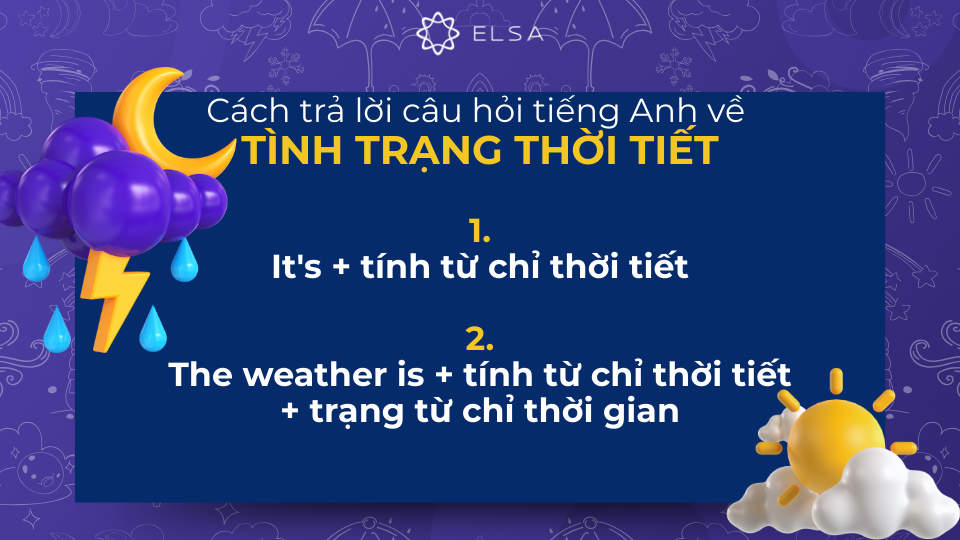 ELSA

Cách trả lời câu hỏi tiếng Anh về
TÌNH TRẠNG THỜI TIẾT

1.
It's + tính từ chỉ thời tiết

2.
The weather is + tính từ chỉ thời tiết + trạng từ chỉ thời gian